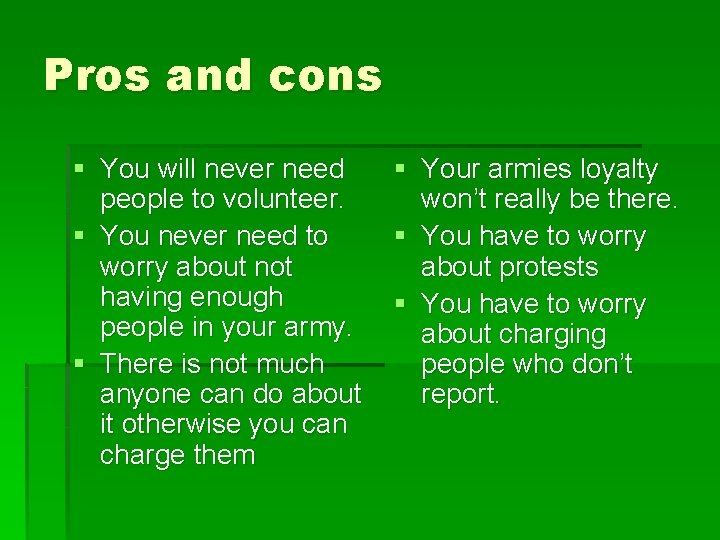 Pros and cons

- You will never need people to volunteer.
- You never need to worry about not having enough people in your army.
- There is not much anyone can do about it otherwise you can charge them

- Your armies loyalty won't really be there.
- You have to worry about protests
- You have to worry about charging people who don't report.